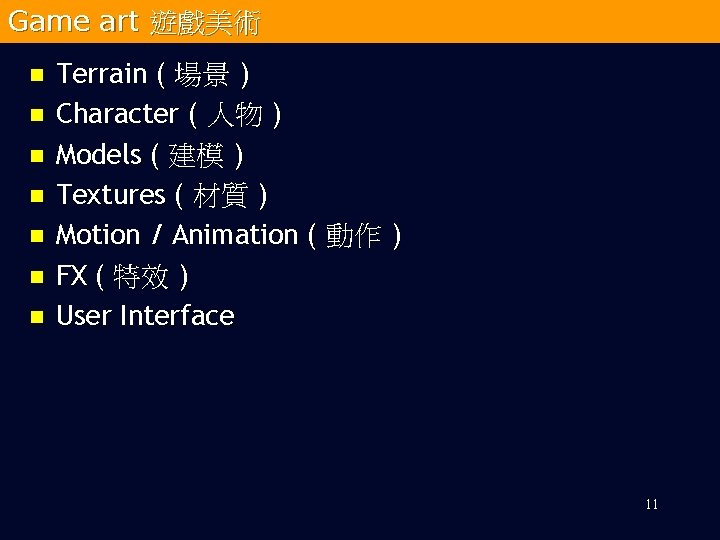 Game art 遊戲美術

- Terrain ( 場景 )
- Character ( 人物 )
- Models ( 建模 )
- Textures ( 材質 )
- Motion / Animation ( 動作 )
- FX ( 特效 )
- User Interface

11